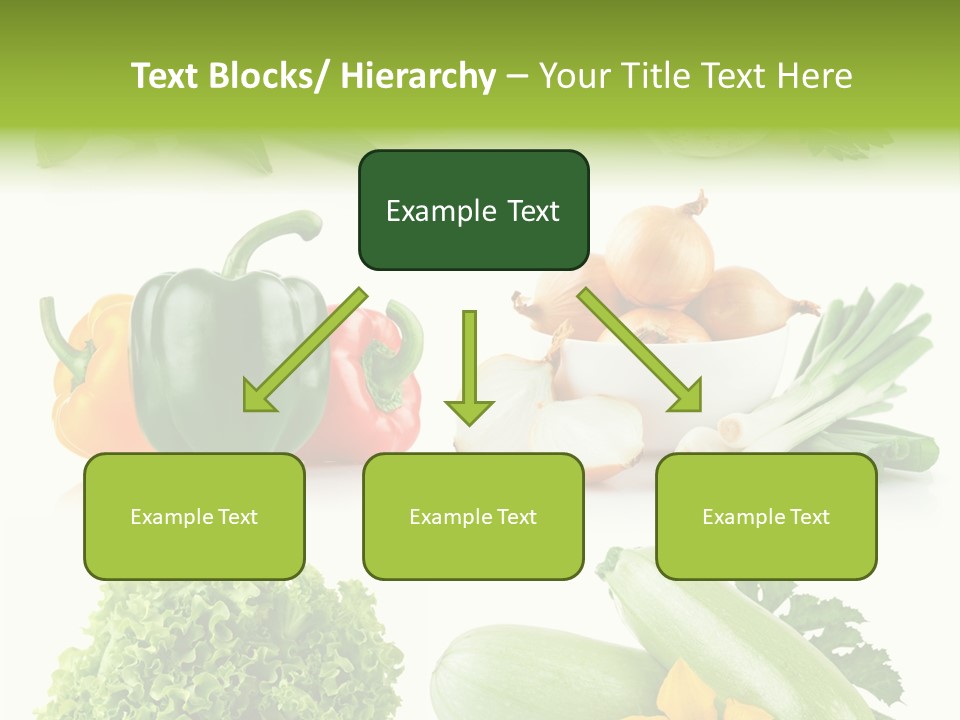 Text Blocks/ Hierarchy – Your Title Text Here

Example Text

Example Text

Example Text

Example Text